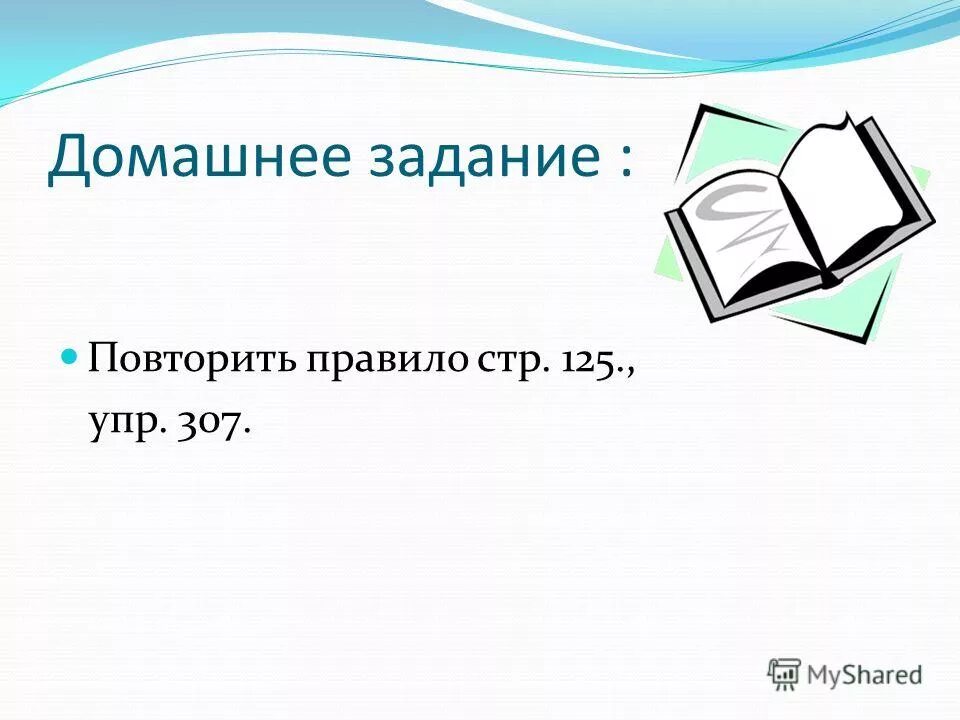 Домашнее задание :

Повторить правило стр. 125., упр. 307.

MyShared